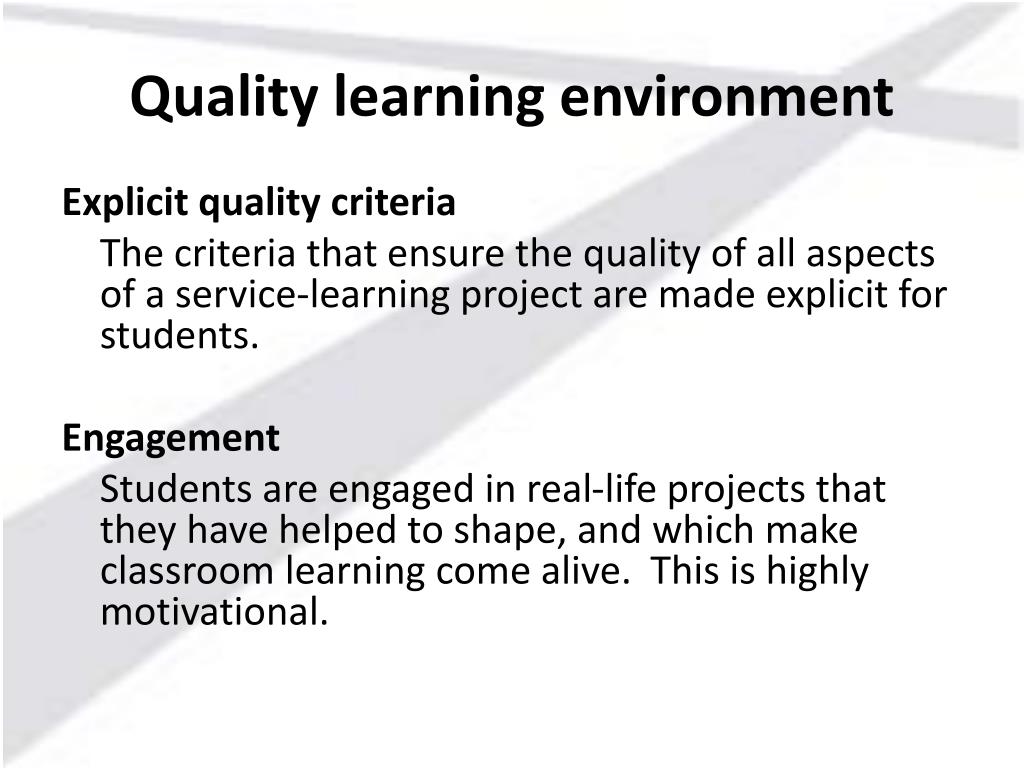 Quality learning environment

Explicit quality criteria

The criteria that ensure the quality of all aspects of a service-learning project are made explicit for students.

Engagement

Students are engaged in real-life projects that they have helped to shape, and which make classroom learning come alive.  This is highly motivational.